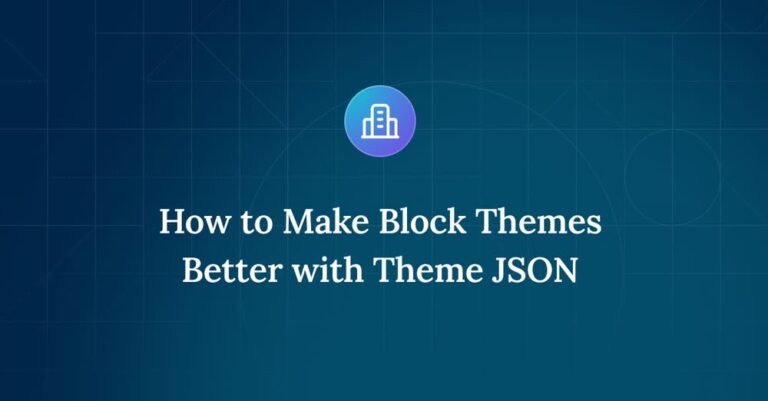 How to Make Block Themes Better with Theme JSON